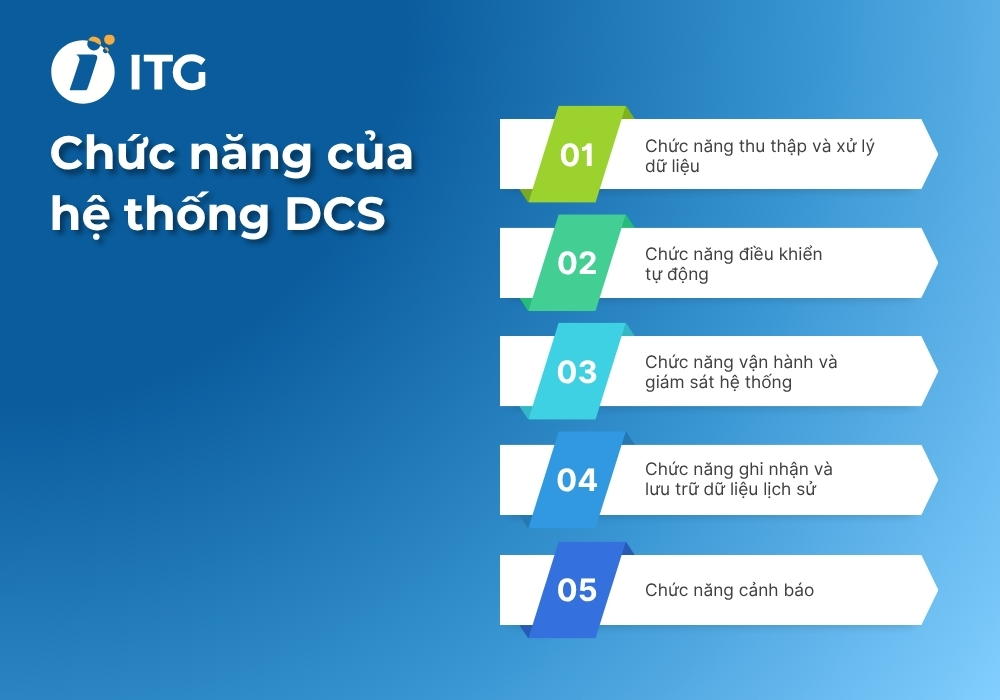 ITG

Chức năng của hệ thống DCS

01 Chức năng thu thập và xử lý dữ liệu

02 Chức năng điều khiển tự động

03 Chức năng vận hành và giám sát hệ thống

04 Chức năng ghi nhận và lưu trữ dữ liệu lịch sử

05 Chức năng cảnh báo